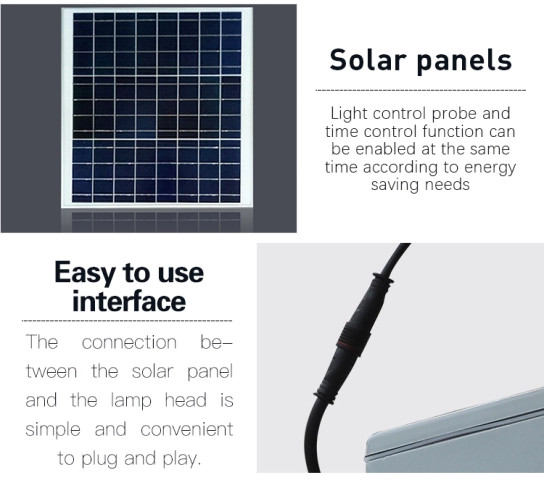 Solar panels

Light control probe and time control function can be enabled at the same time according to energy saving needs

Easy to use interface

The connection between the solar panel and the lamp head is simple and convenient to plug and play.